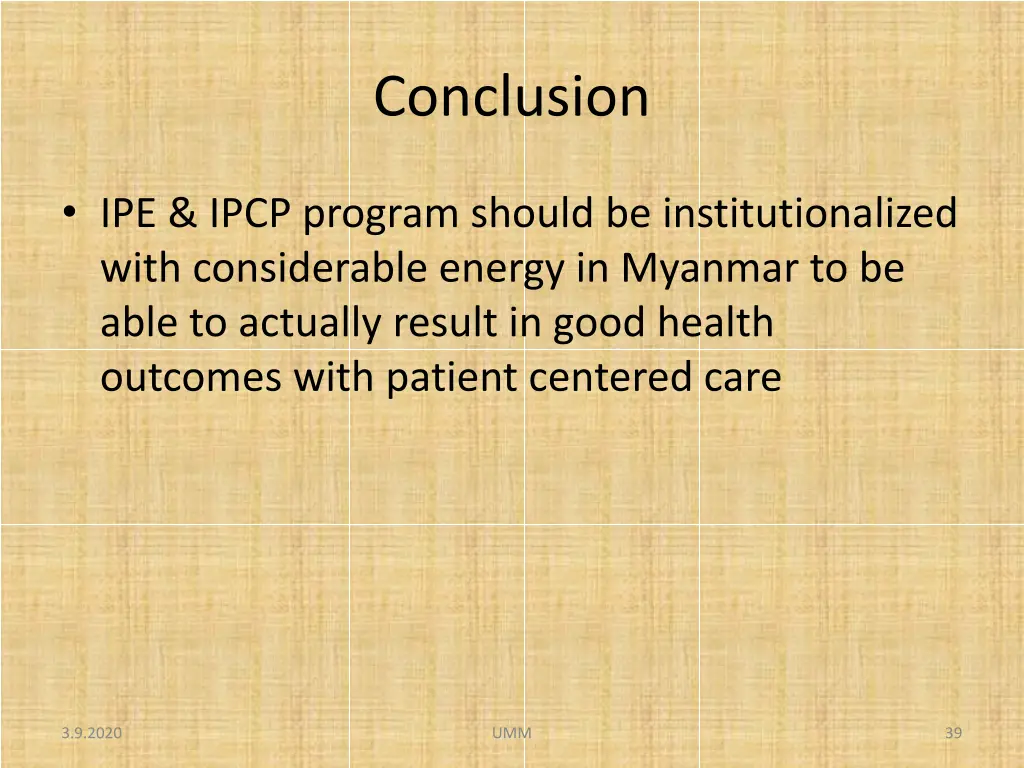 Conclusion

• IPE & IPCP program should be institutionalized with considerable energy in Myanmar to be able to actually result in good health outcomes with patient centered care

3.9.2020

UMM

39